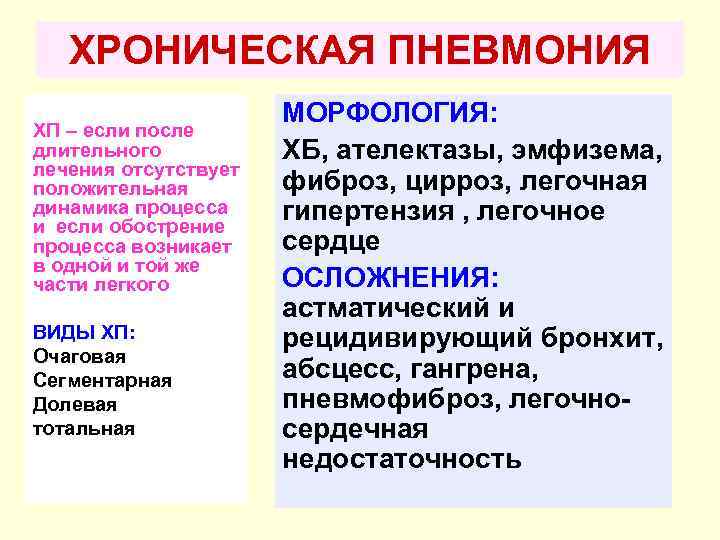 ХРОНИЧЕСКАЯ ПНЕВМОНИЯ

ХП – если после длительного лечения отсутствует положительная динамика процесса и если обострение процесса возникает в одной и той же части легкого

ВИДЫ ХП:
Очаговая
Сегментарная
Долевая
тотальная

МОРФОЛОГИЯ:
ХБ, ателектазы, эмфизема, фиброз, цирроз, легочная гипертензия , легочное сердце

ОСЛОЖНЕНИЯ:
астматический и рецидивирующий бронхит, абсцесс, гангрена, пневмофиброз, легочно-сердечная недостаточность